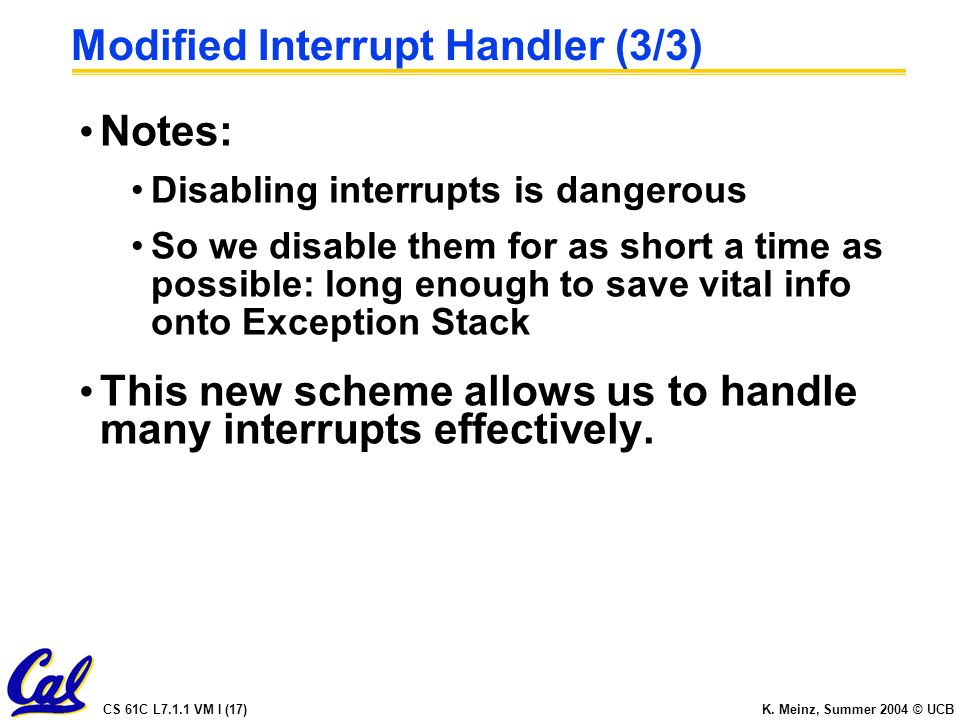 Modified Interrupt Handler (3/3)

• Notes:

• Disabling interrupts is dangerous

• So we disable them for as short a time as possible: long enough to save vital info onto Exception Stack

• This new scheme allows us to handle many interrupts effectively.

Cal

CS 61C L7.1.1 VM I (17)

K. Meinz, Summer 2004 © UCB